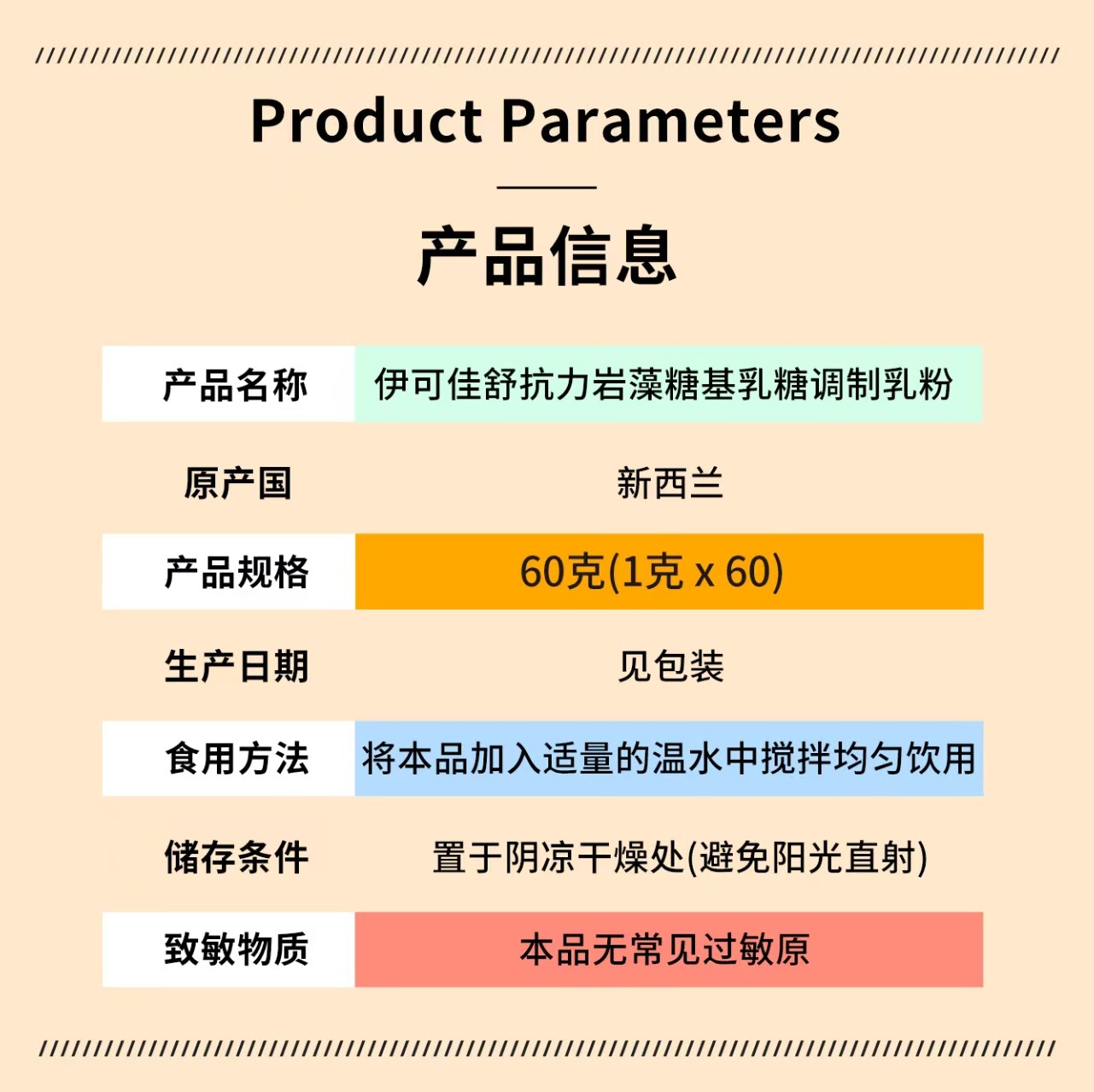 Product Parameters

产品信息

| 产品名称 | 伊可佳舒抗力岩藻糖基乳糖调制乳粉 |
|---|---|
| 原产国 | 新西兰 |
| 产品规格 | 60克(1克 x 60) |
| 生产日期 | 见包装 |
| 食用方法 | 将本品加入适量的温水中搅拌均匀饮用 |
| 储存条件 | 置于阴凉干燥处(避免阳光直射) |
| 致敏物质 | 本品无常见过敏原 |